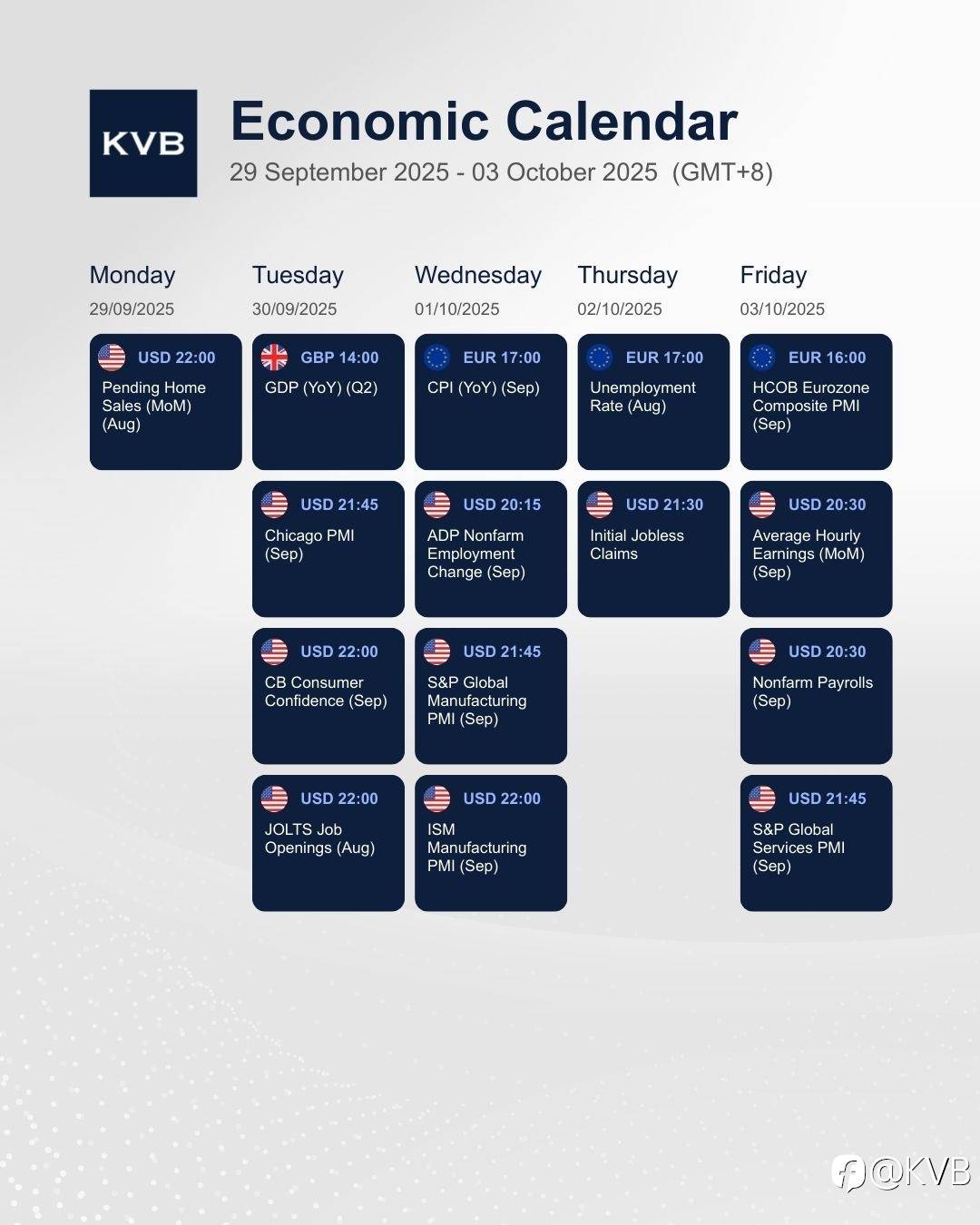 KVB

Economic Calendar
29 September 2025 - 03 October 2025 (GMT+8)

Monday
29/09/2025

USD 22:00
Pending Home Sales (MoM) (Aug)

Tuesday
30/09/2025

GBP 14:00
GDP (YoY) (Q2)

USD 21:45
Chicago PMI (Sep)

USD 22:00
CB Consumer Confidence (Sep)

USD 22:00
JOLTS Job Openings (Aug)

Wednesday
01/10/2025

EUR 17:00
CPI (YoY) (Sep)

USD 20:15
ADP Nonfarm Employment Change (Sep)

USD 21:45
S&P Global Manufacturing PMI (Sep)

USD 22:00
ISM Manufacturing PMI (Sep)

Thursday
02/10/2025

EUR 17:00
Unemployment Rate (Aug)

USD 21:30
Initial Jobless Claims

Friday
03/10/2025

EUR 16:00
HCOB Eurozone Composite PMI (Sep)

USD 20:30
Average Hourly Earnings (MoM) (Sep)

USD 20:30
Nonfarm Payrolls (Sep)

USD 21:45
S&P Global Services PMI (Sep)

@KVB